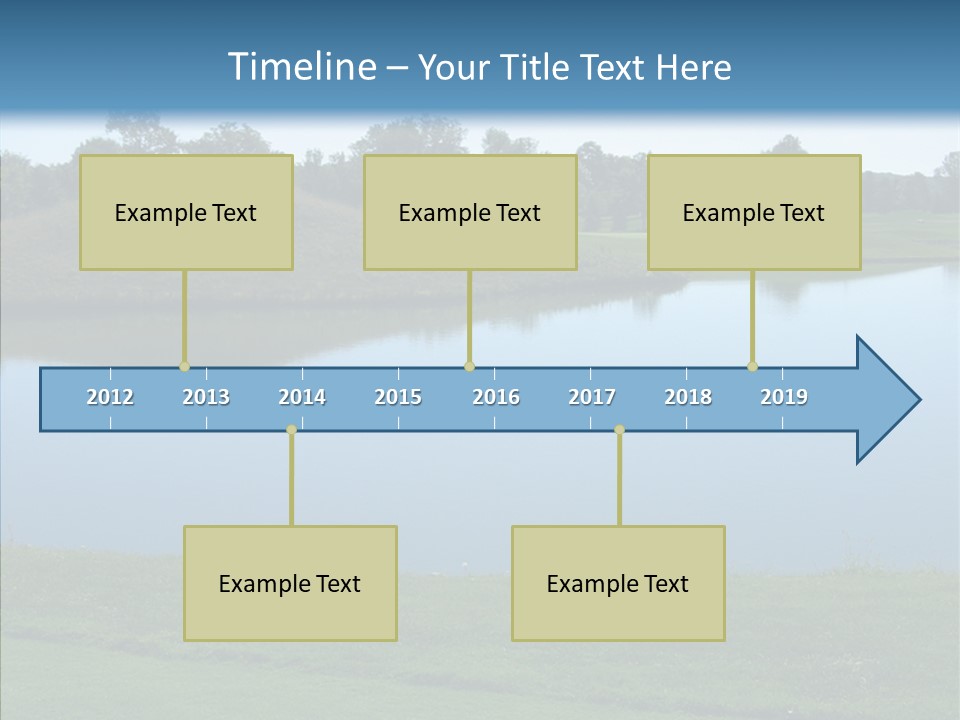 Timeline – Your Title Text Here

Example Text

Example Text

Example Text

2012 2013 2014 2015 2016 2017 2018 2019

Example Text

Example Text